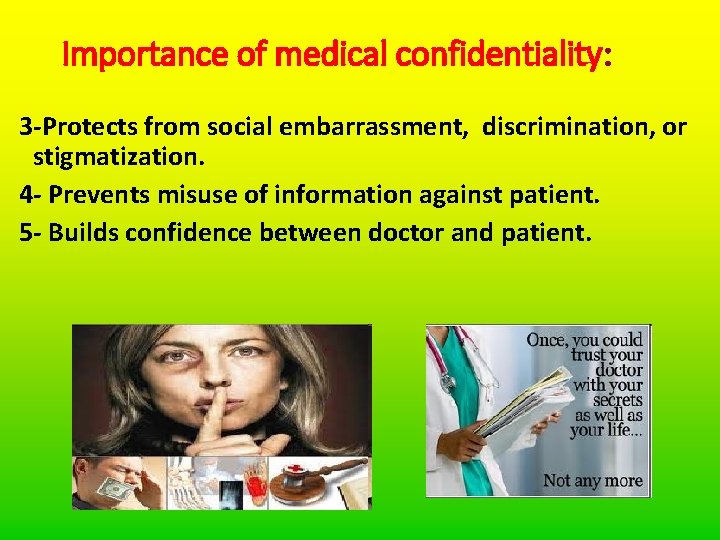 Importance of medical confidentiality:

3-Protects from social embarrassment, discrimination, or stigmatization.

4- Prevents misuse of information against patient.

5- Builds confidence between doctor and patient.

Once, you could trust your doctor with your secrets as well as your life...

Not any more